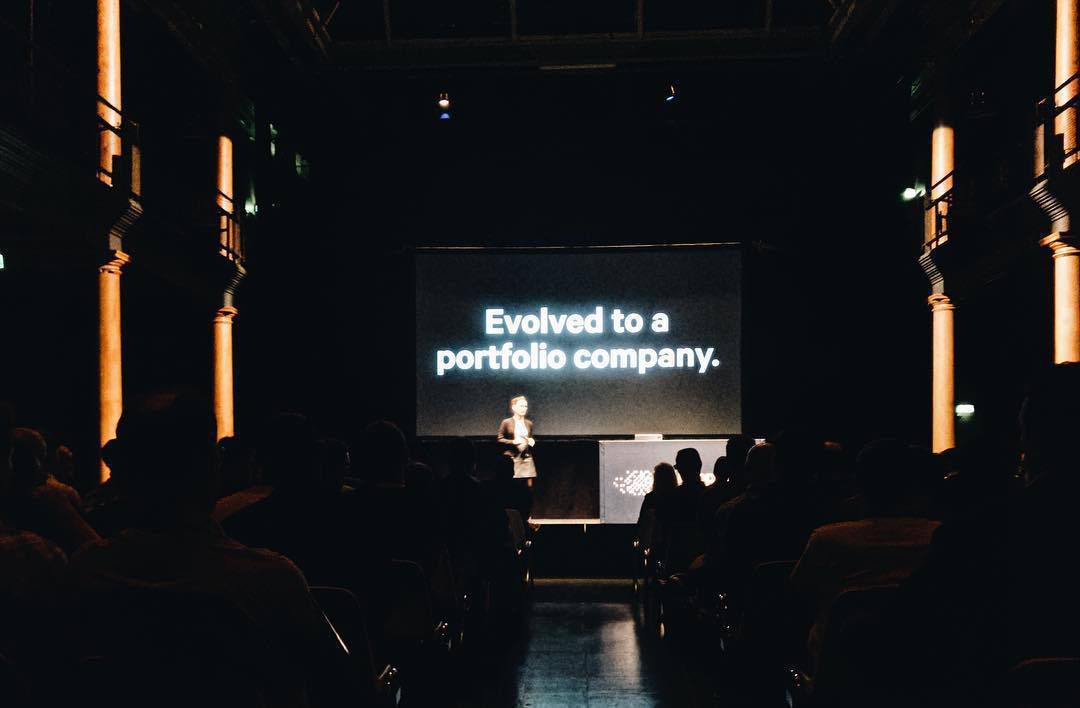 Evolved to a portfolio company.